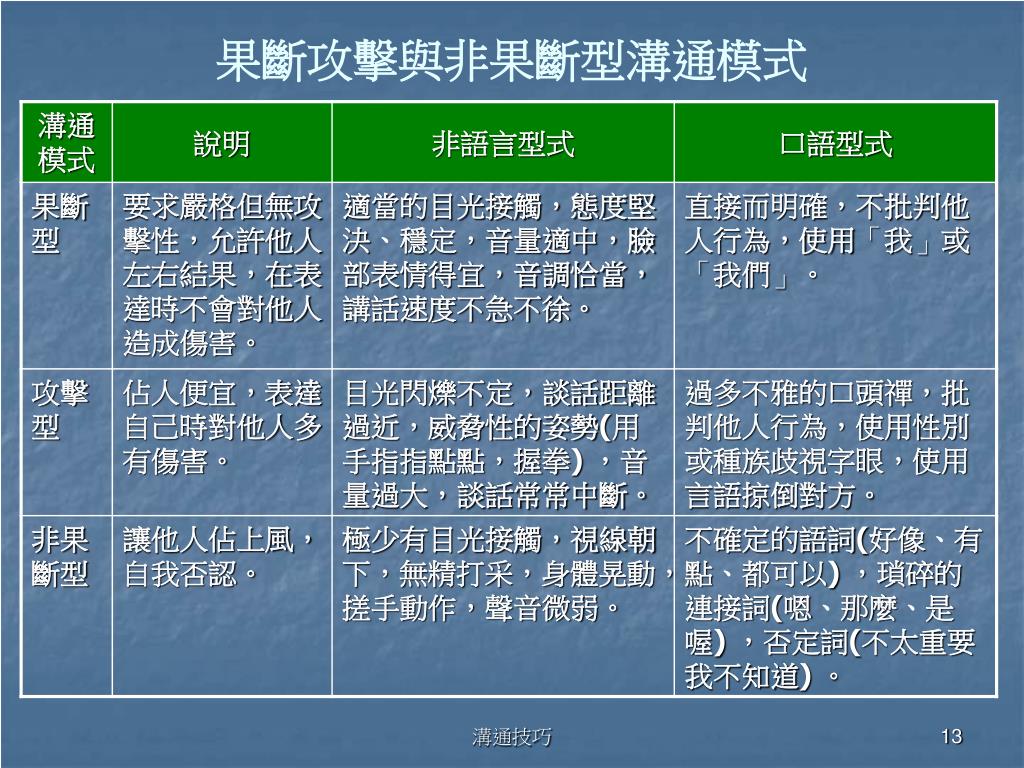 果斷攻擊與非果斷型溝通模式

| 溝通模式 | 說明 | 非語言型式 | 口語型式 |
|---|---|---|---|
| 果斷型 | 要求嚴格但無攻擊性，允許他人左右結果，在表達時不會對他人造成傷害。 | 適當的目光接觸，態度堅決、穩定，音量適中，臉部表情得宜，音調恰當，講話速度不急不徐。 | 直接而明確，不批判他人行為，使用「我」或「我們」。 |
| 攻擊型 | 佔人便宜，表達自己時對他人多有傷害。 | 目光閃爍不定，談話距離過近，威脅性的姿勢(用手指指點點，握拳)，音量過大，談話常常中斷。 | 過多不雅的口頭禪，批判他人行為，使用性別或種族歧視字眼，使用言語掠倒對方。 |
| 非果斷型 | 讓他人佔上風，自我否認。 | 極少有目光接觸，視線朝下，無精打采，身體晃動，搓手動作，聲音微弱。 | 不確定的語詞(好像、有點、都可以)，瑣碎的連接詞(嗯、那麼、是喔)，否定詞(不太重要我不知道)。 |

溝通技巧

13